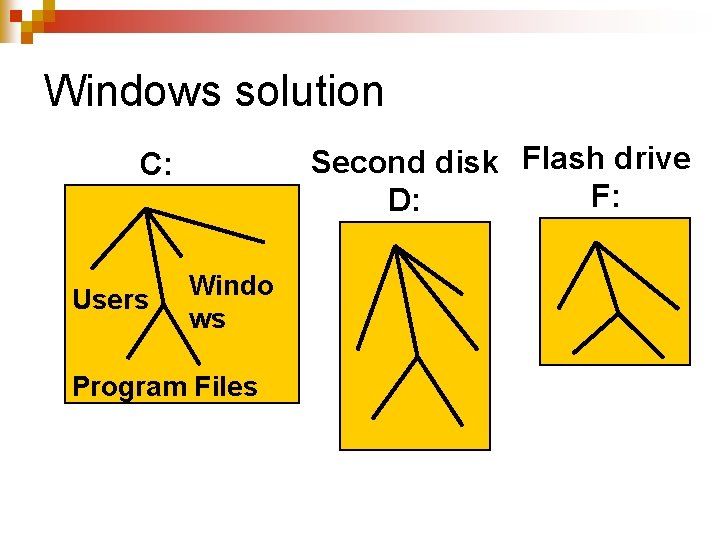 Windows solution

C:

Users

Windo
ws

Program Files

Second disk
D:

Flash drive
F: